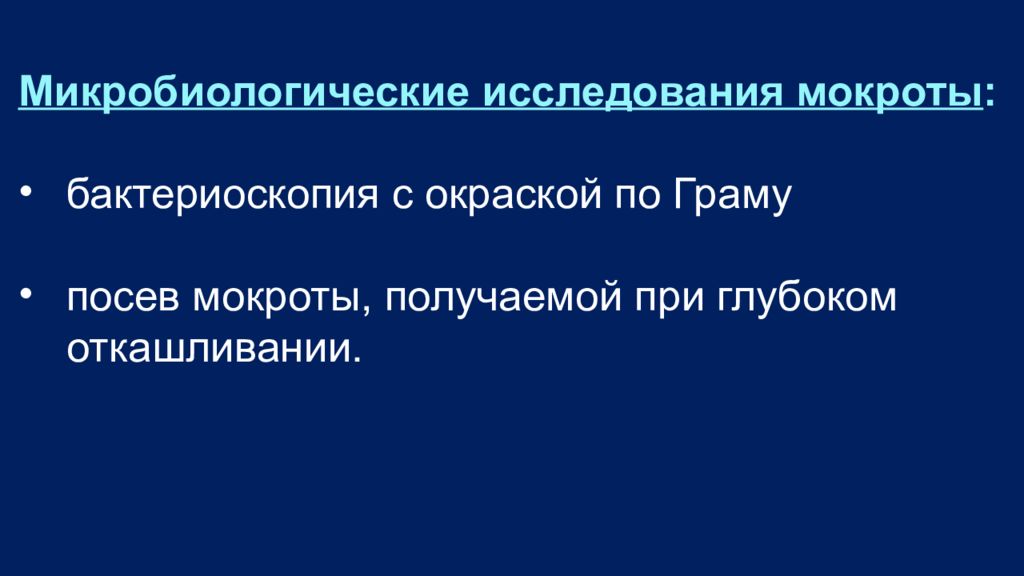 Микробиологические исследования мокроты:

• бактериоскопия с окраской по Граму

• посев мокроты, получаемой при глубоком откашливании.